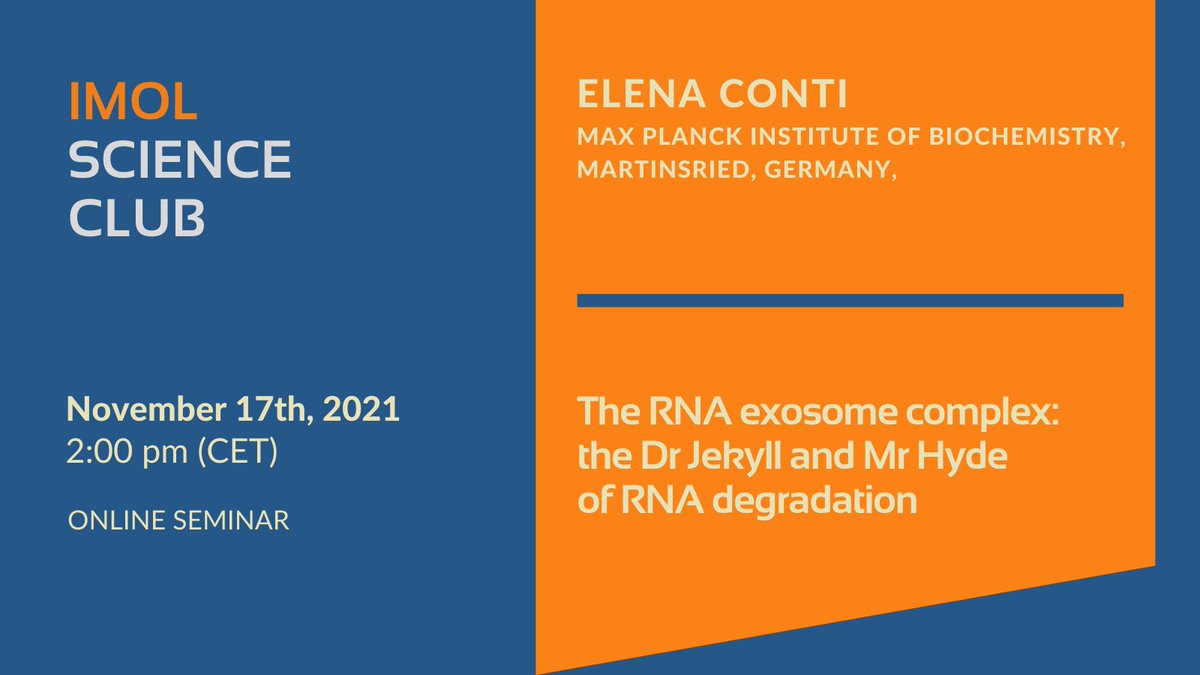 IMOL
SCIENCE
CLUB

November 17th, 2021
2:00 pm (CET)

ONLINE SEMINAR

ELENA CONTI
MAX PLANCK INSTITUTE OF BIOCHEMISTRY, MARTINSRIED, GERMANY,

The RNA exosome complex: the Dr Jekyll and Mr Hyde of RNA degradation